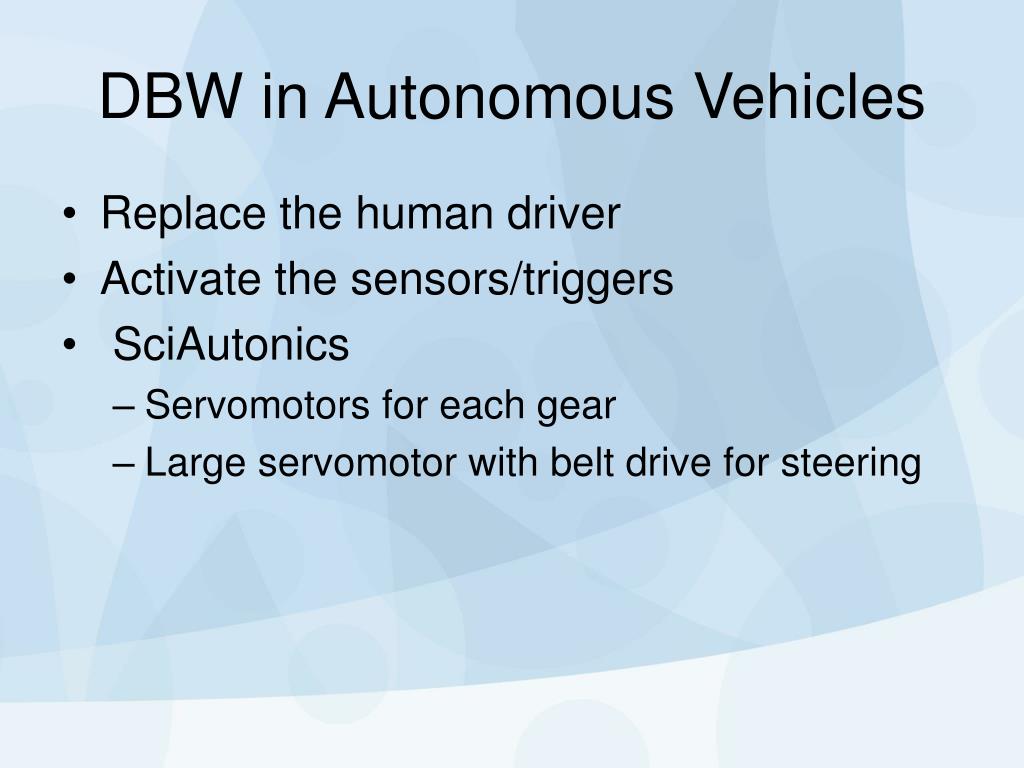 DBW in Autonomous Vehicles

• Replace the human driver
• Activate the sensors/triggers
• SciAutonics
– Servomotors for each gear
– Large servomotor with belt drive for steering